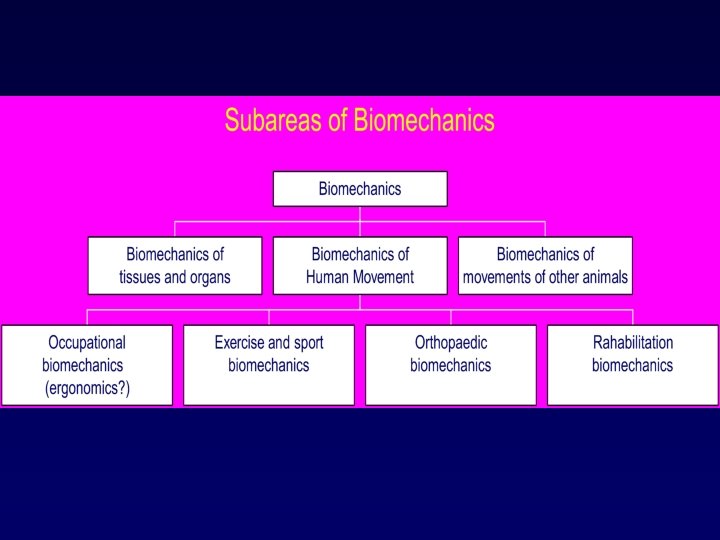 Subareas of Biomechanics

Biomechanics

Biomechanics of tissues and organs

Biomechanics of Human Movement

Biomechanics of movements of other animals

Occupational biomechanics (ergonomics?)

Exercise and sport biomechanics

Orthopaedic biomechanics

Rahabilitation biomechanics